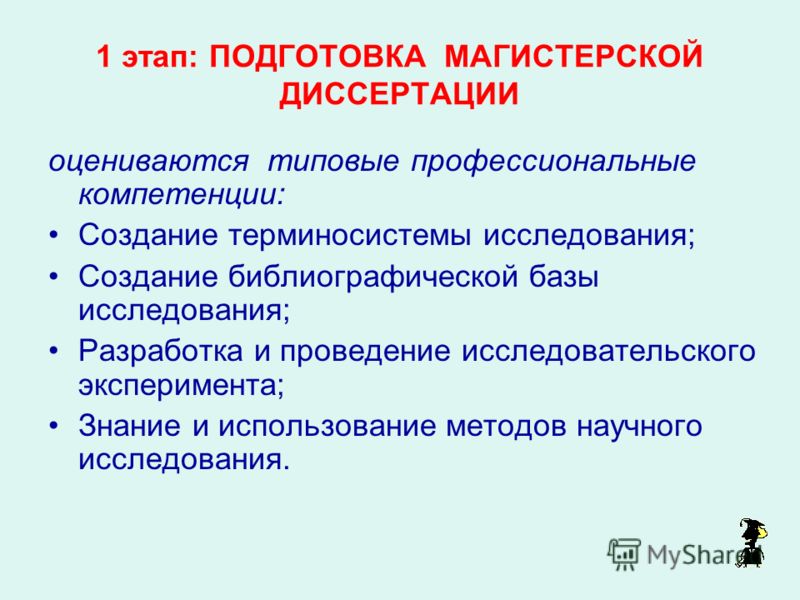 1 этап: ПОДГОТОВКА МАГИСТЕРСКОЙ ДИССЕРТАЦИИ

оцениваются типовые профессиональные компетенции:

• Создание терминосистемы исследования;
• Создание библиографической базы исследования;
• Разработка и проведение исследовательского эксперимента;
• Знание и использование методов научного исследования.

MyShared